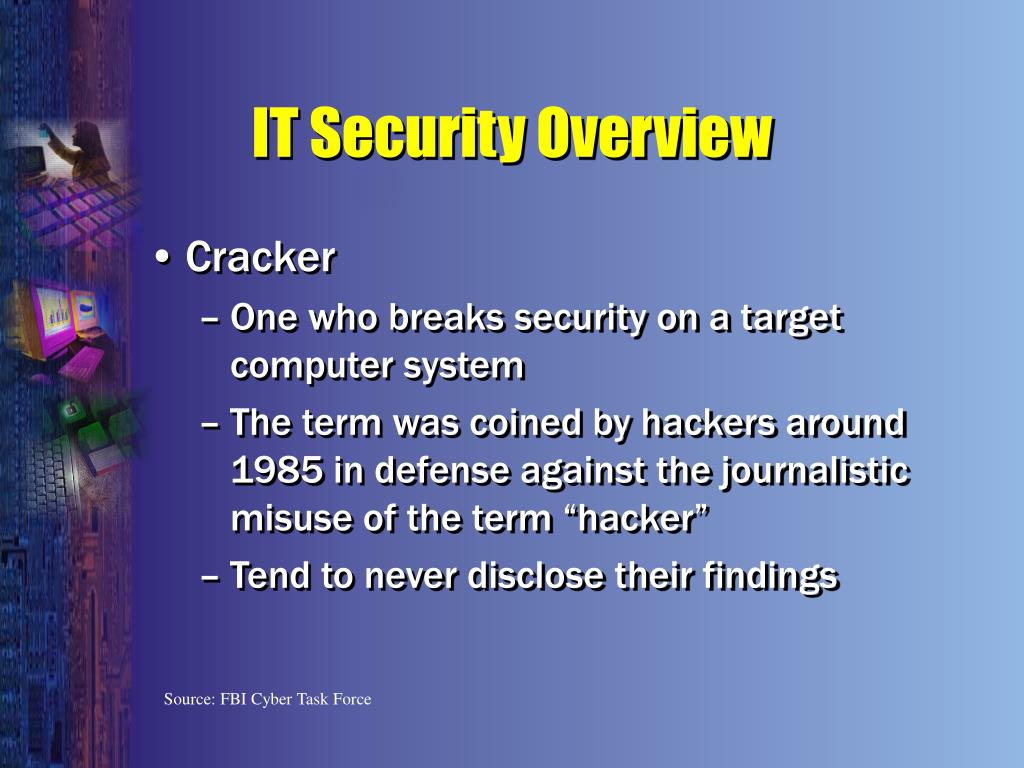 IT Security Overview

• Cracker
– One who breaks security on a target computer system
– The term was coined by hackers around 1985 in defense against the journalistic misuse of the term “hacker”
– Tend to never disclose their findings

Source: FBI Cyber Task Force